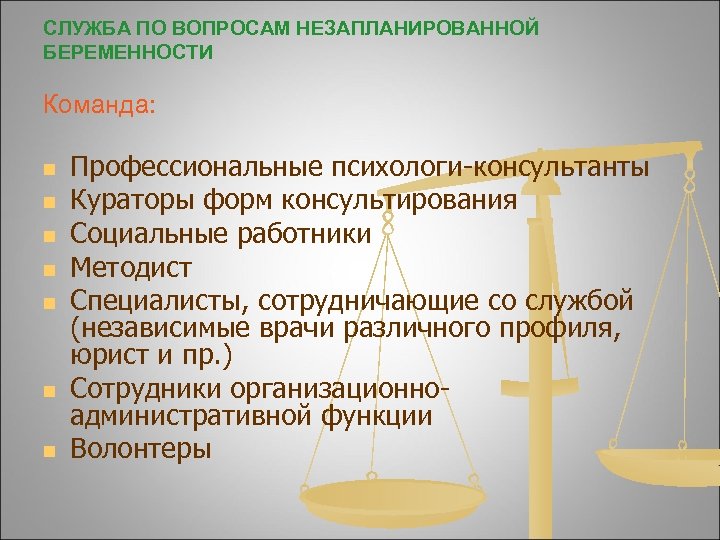 СЛУЖБА ПО ВОПРОСАМ НЕЗАПЛАНИРОВАННОЙ БЕРЕМЕННОСТИ

Команда:

- Профессиональные психологи-консультанты
- Кураторы форм консультирования
- Социальные работники
- Методист
- Специалисты, сотрудничающие со службой (независимые врачи различного профиля, юрист и пр.)
- Сотрудники организационно-административной функции
- Волонтеры